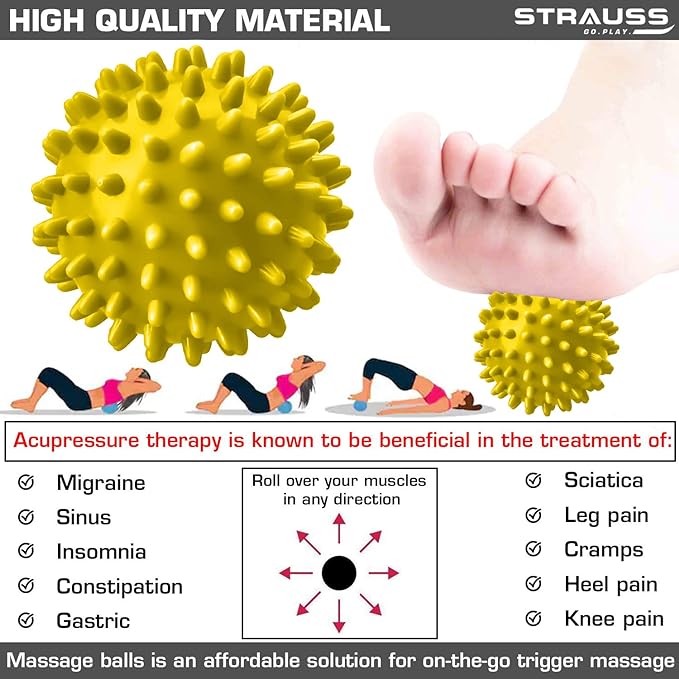 HIGH QUALITY MATERIAL

STRAUSS
GO.PLAY.

Acupressure therapy is known to be beneficial in the treatment of:

Migraine
Sinus
Insomnia
Constipation
Gastric

Roll over your muscles in any direction

Sciatica
Leg pain
Cramps
Heel pain
Knee pain

Massage balls is an affordable solution for on-the-go trigger massage